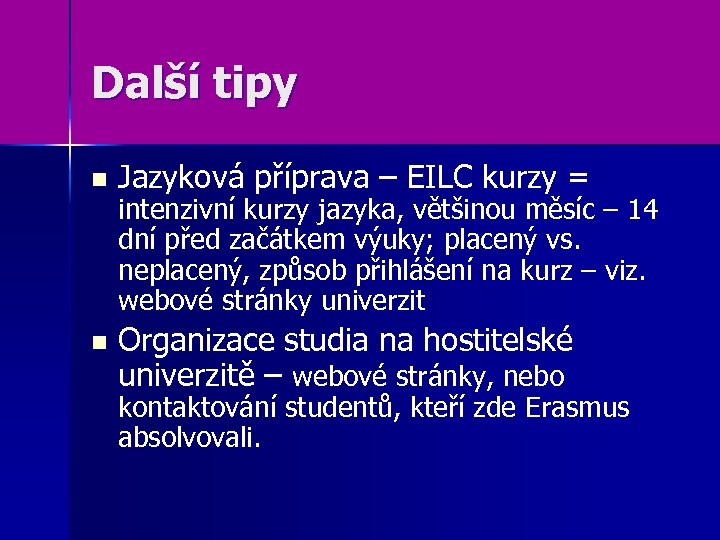 Další tipy

Jazyková příprava – EILC kurzy = intenzivní kurzy jazyka, většinou měsíc – 14 dní před začátkem výuky; placený vs. neplacený, způsob přihlášení na kurz – viz. webové stránky univerzit

Organizace studia na hostitelské univerzitě – webové stránky, nebo kontaktování studentů, kteří zde Erasmus absolvovali.